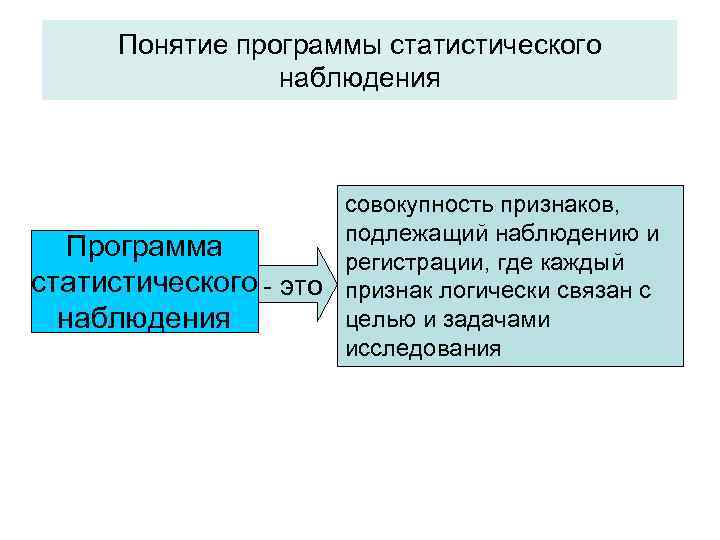 Понятие программы статистического наблюдения

Программа статистического наблюдения

- это

совокупность признаков, подлежащий наблюдению и регистрации, где каждый признак логически связан с целью и задачами исследования